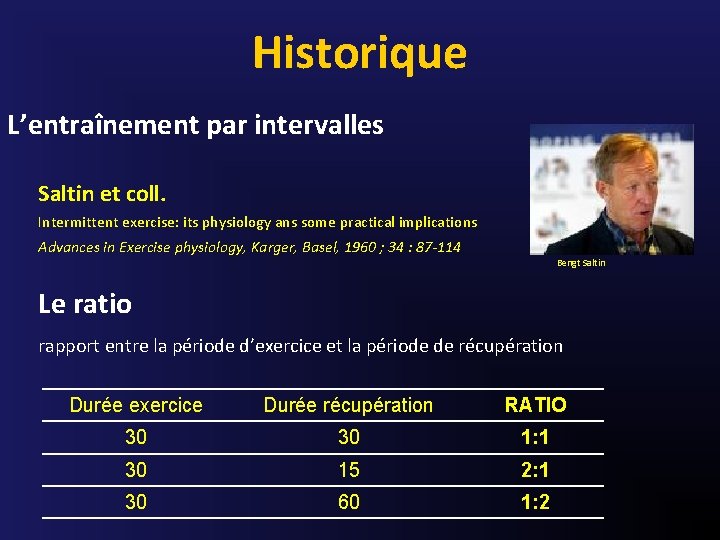 Historique

L'entraînement par intervalles

Saltin et coll.

Intermittent exercise: its physiology ans some practical implications

Advances in Exercise physiology, Karger, Basel, 1960 ; 34 : 87-114

Bengt Saltin

Le ratio

rapport entre la période d'exercice et la période de récupération

| Durée exercice | Durée récupération | RATIO |
|---|---|---|
| 30 | 30 | 1:1 |
| 30 | 15 | 2:1 |
| 30 | 60 | 1:2 |